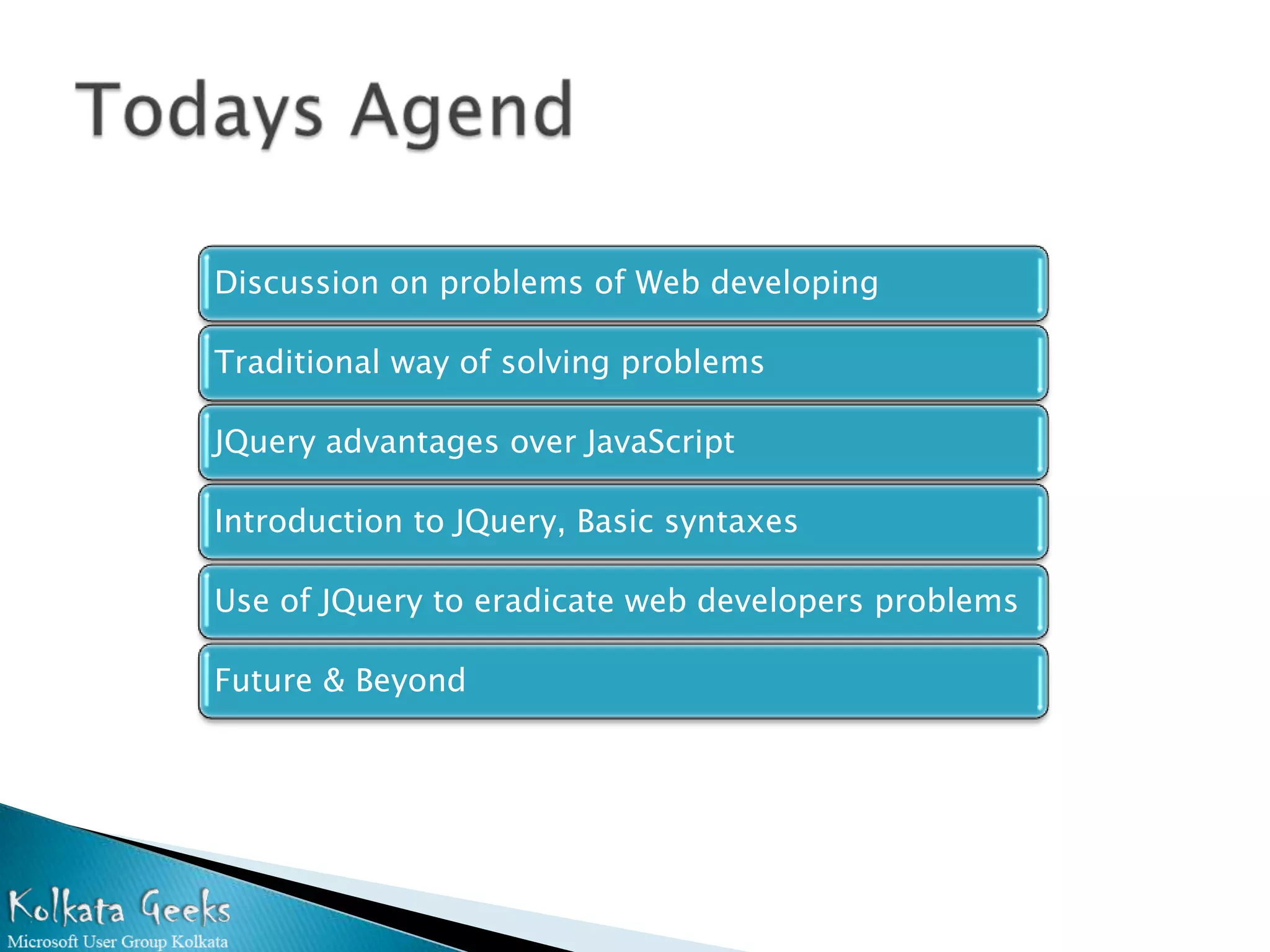 Todays Agend

Discussion on problems of Web developing

Traditional way of solving problems

JQuery advantages over JavaScript

Introduction to JQuery, Basic syntaxes

Use of JQuery to eradicate web developers problems

Future & Beyond

Kolkata Geeks
Microsoft User Group Kolkata